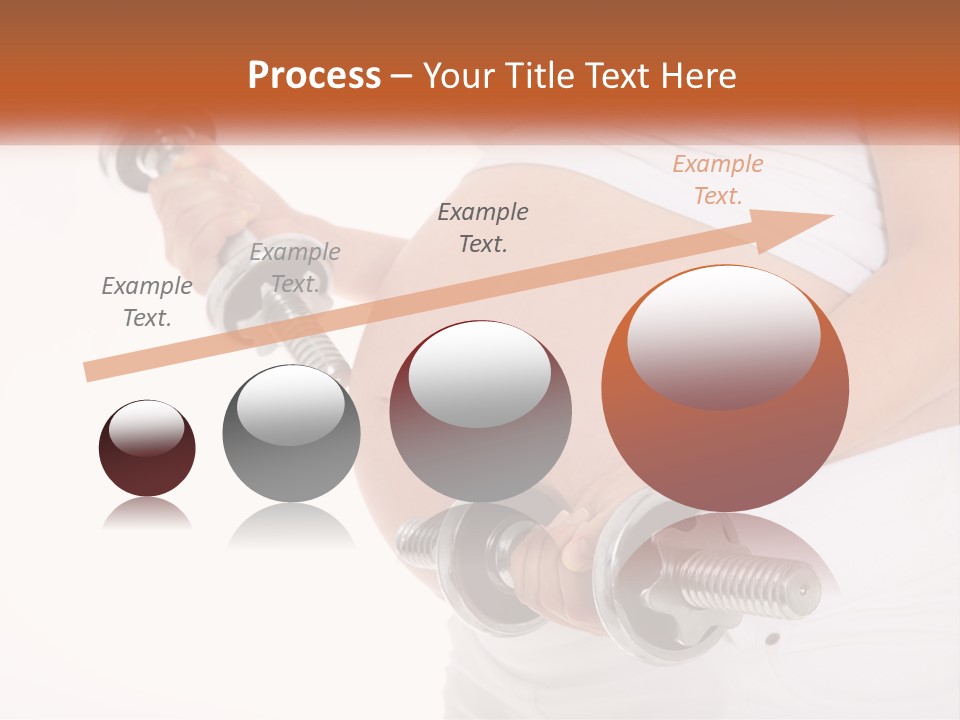 Process – Your Title Text Here

Example Text.

Example Text.

Example Text.

Example Text.